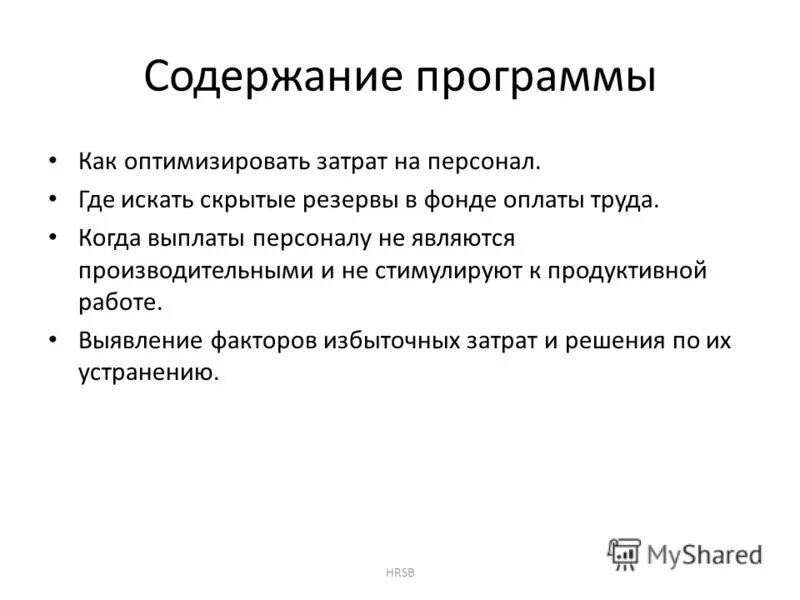 Содержание программы

• Как оптимизировать затрат на персонал.
• Где искать скрытые резервы в фонде оплаты труда.
• Когда выплаты персоналу не являются производительными и не стимулируют к продуктивной работе.
• Выявление факторов избыточных затрат и решения по их устранению.

HRSB

MyShared